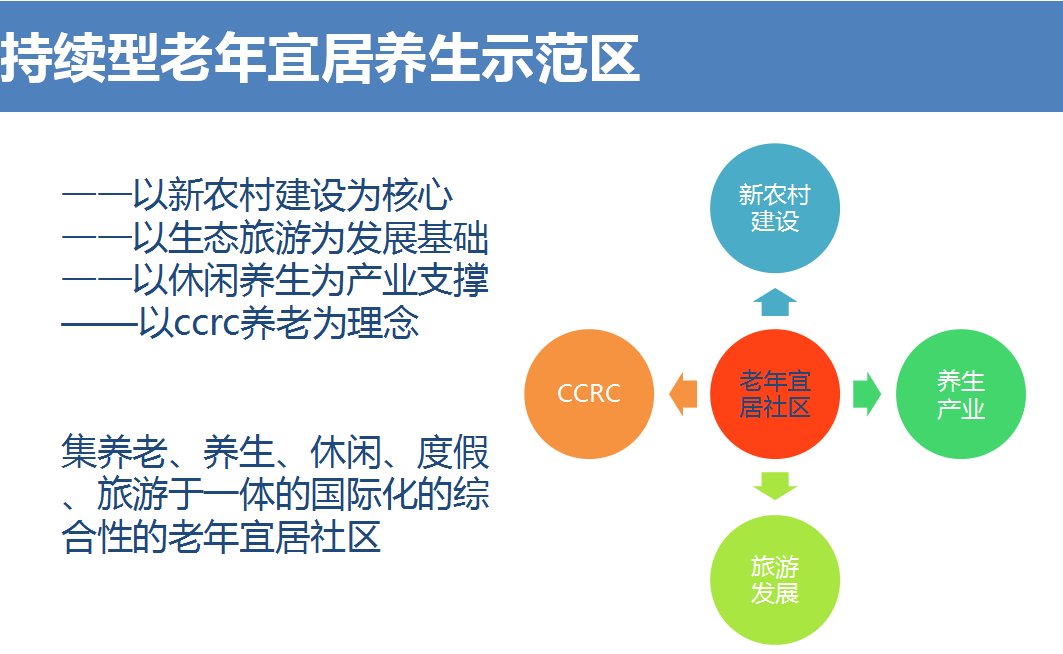 持续型老年宜居养生示范区

——以新农村建设为核心
——以生态旅游为发展基础
——以休闲养生为产业支撑
——以ccrc养老为理念

集养老、养生、休闲、度假、旅游于一体的国际化的综合性的老年宜居社区

新农村建设

CCRC

老年宜居社区

养生产业

旅游发展